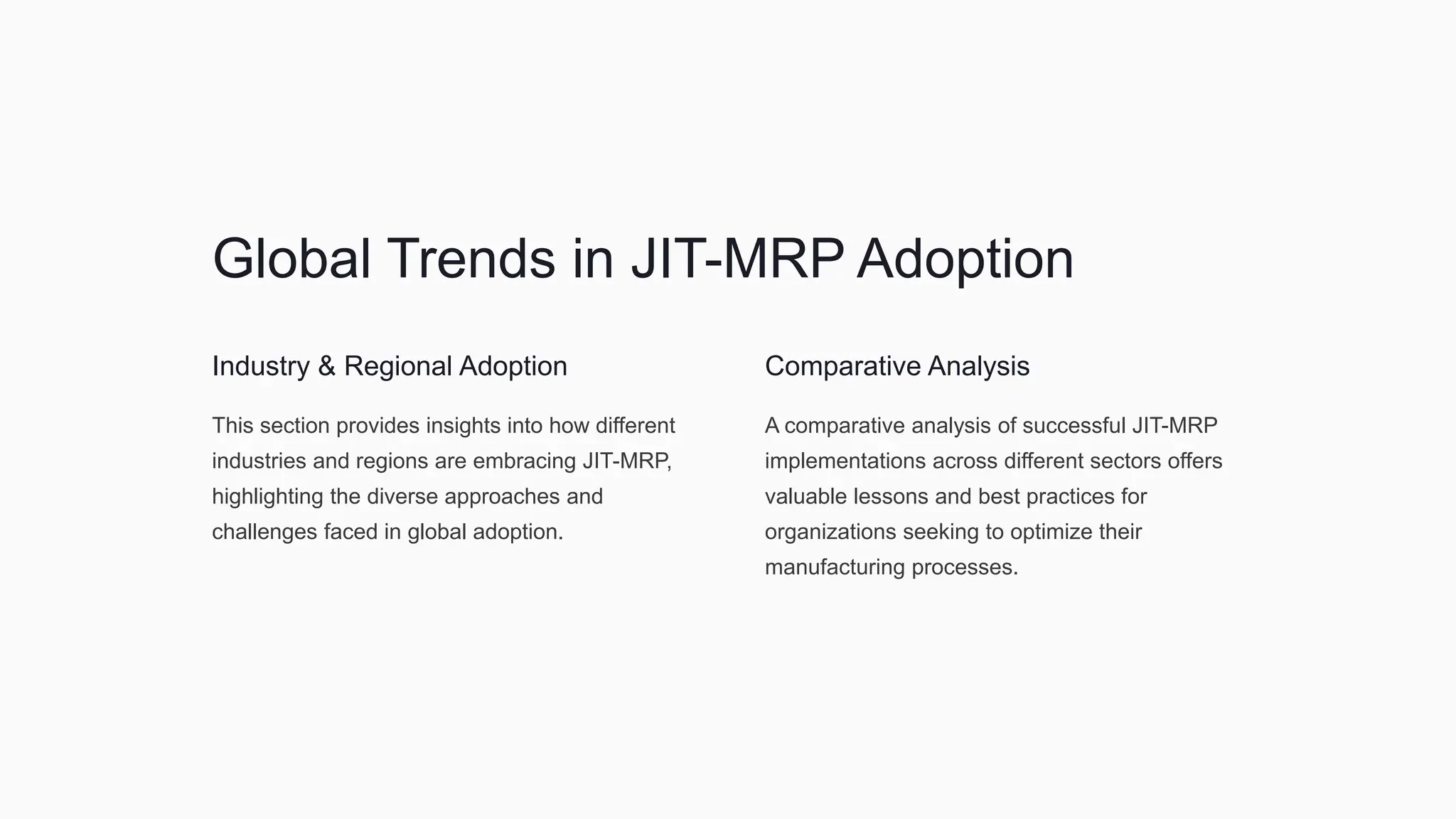 Global Trends in JIT-MRP Adoption

Industry & Regional Adoption

This section provides insights into how different industries and regions are embracing JIT-MRP, highlighting the diverse approaches and challenges faced in global adoption.

Comparative Analysis

A comparative analysis of successful JIT-MRP implementations across different sectors offers valuable lessons and best practices for organizations seeking to optimize their manufacturing processes.